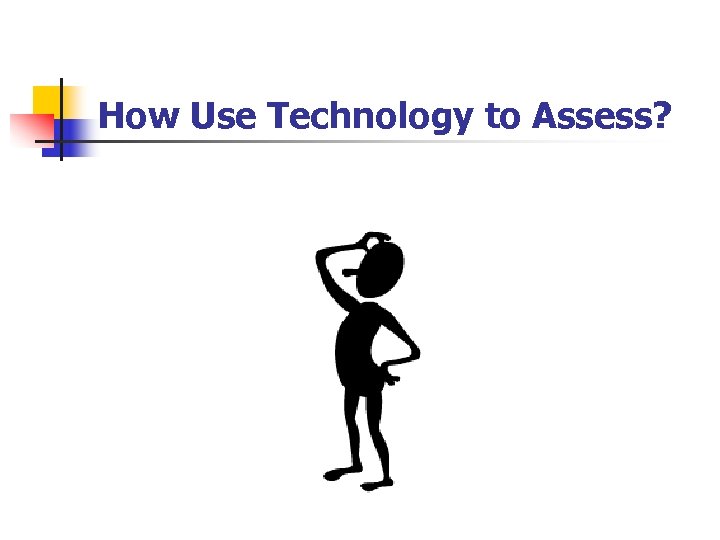 How Use Technology to Assess?